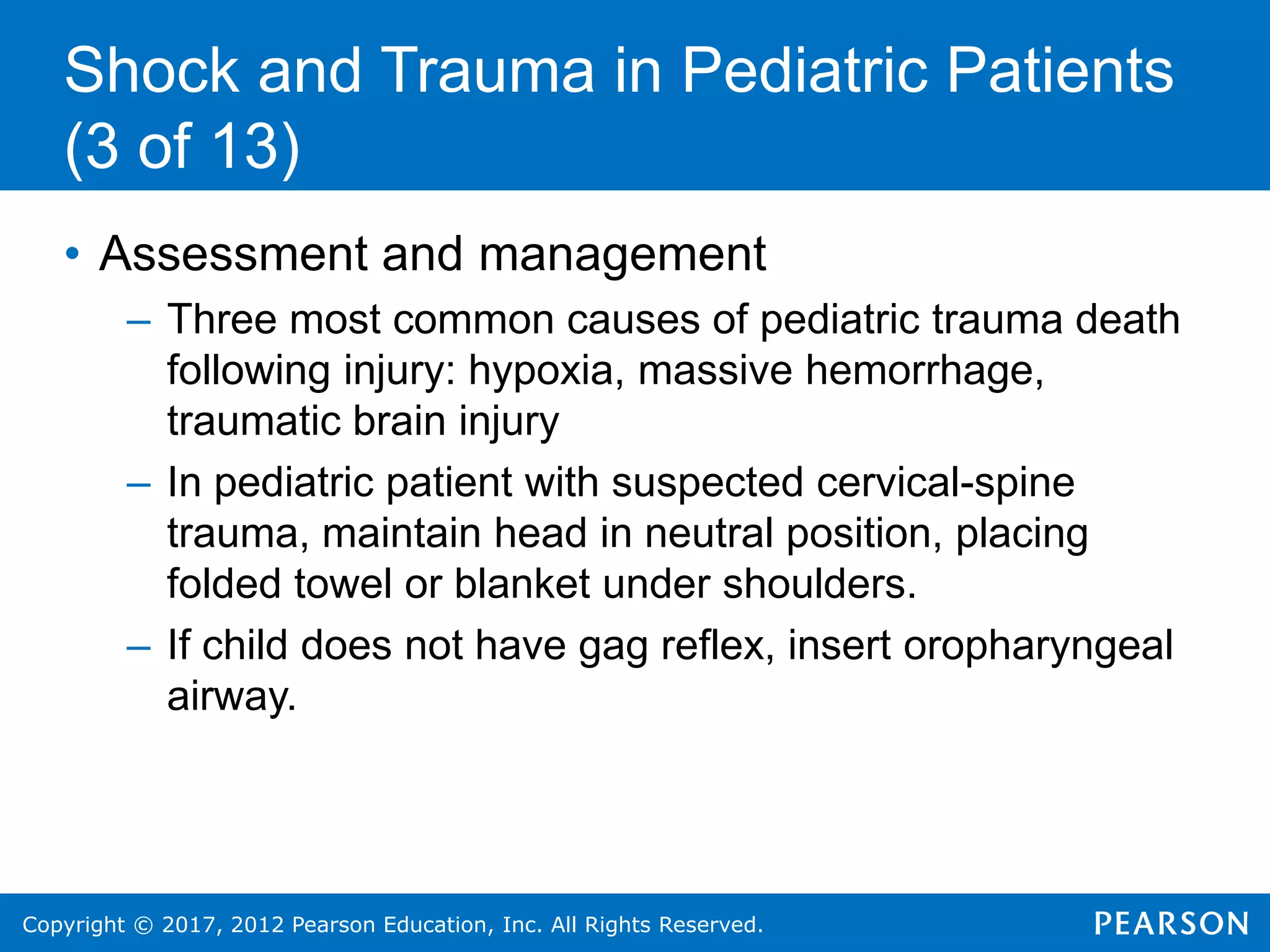 Shock and Trauma in Pediatric Patients (3 of 13)

• Assessment and management

– Three most common causes of pediatric trauma death following injury: hypoxia, massive hemorrhage, traumatic brain injury

– In pediatric patient with suspected cervical-spine trauma, maintain head in neutral position, placing folded towel or blanket under shoulders.

– If child does not have gag reflex, insert oropharyngeal airway.

Copyright © 2017, 2012 Pearson Education, Inc. All Rights Reserved.

PEARSON